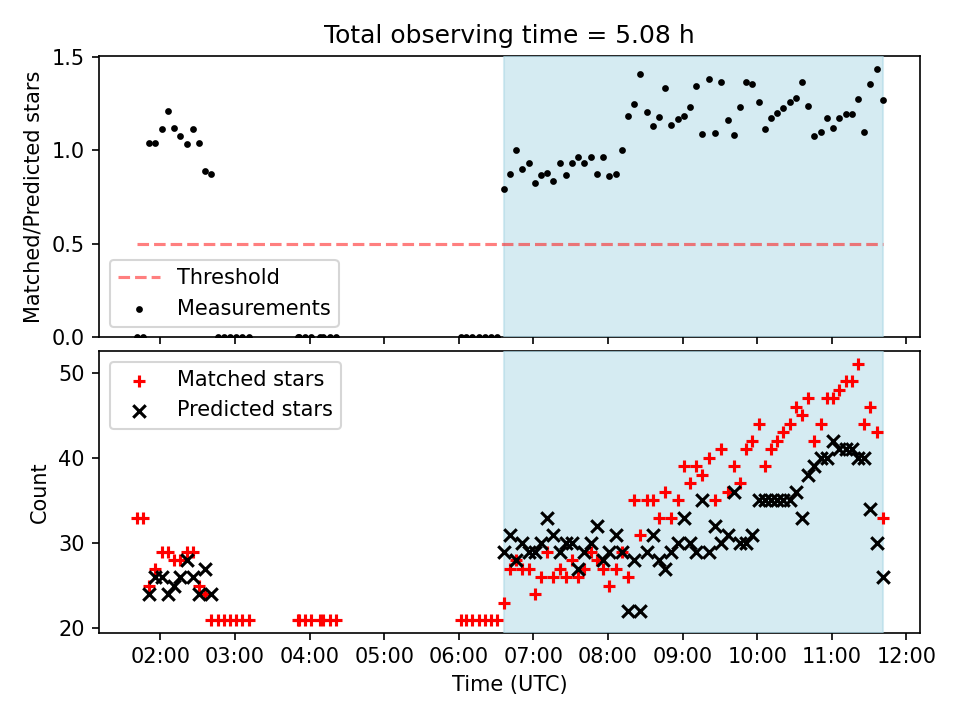 Total observing time = 5.08 h

Matched/Predicted stars

1.5
1.0
0.5
0.0

Threshold
Measurements

Count

50
40
30
20

Matched stars
Predicted stars

02:00 03:00 04:00 05:00 06:00 07:00 08:00 09:00 10:00 11:00 12:00
Time (UTC)